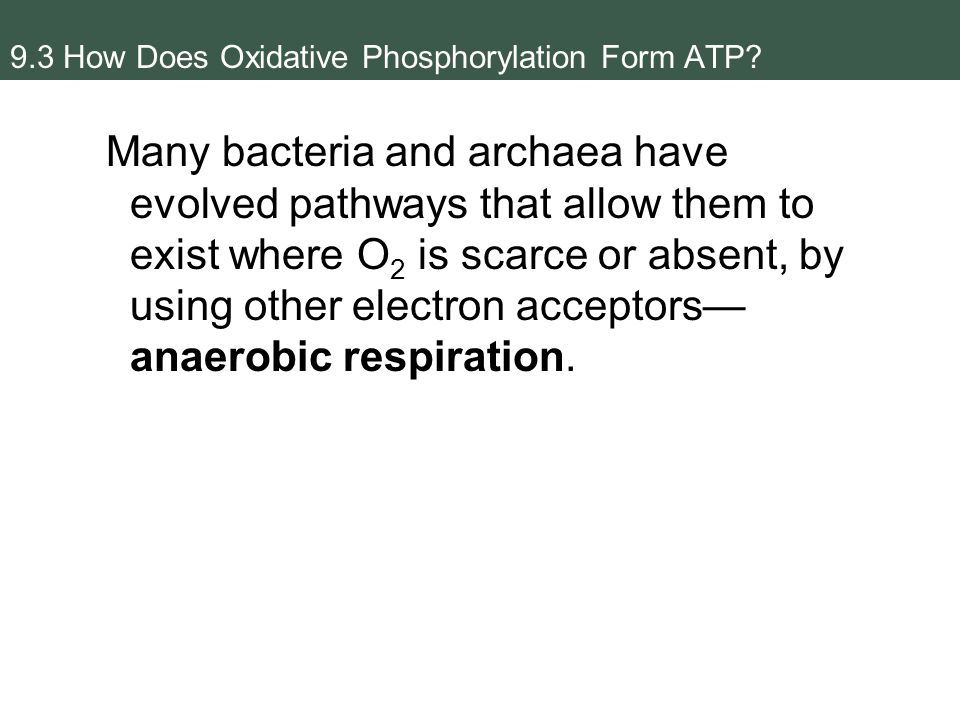 9.3 How Does Oxidative Phosphorylation Form ATP?

Many bacteria and archaea have evolved pathways that allow them to exist where $O_2$ is scarce or absent, by using other electron acceptors—anaerobic respiration.